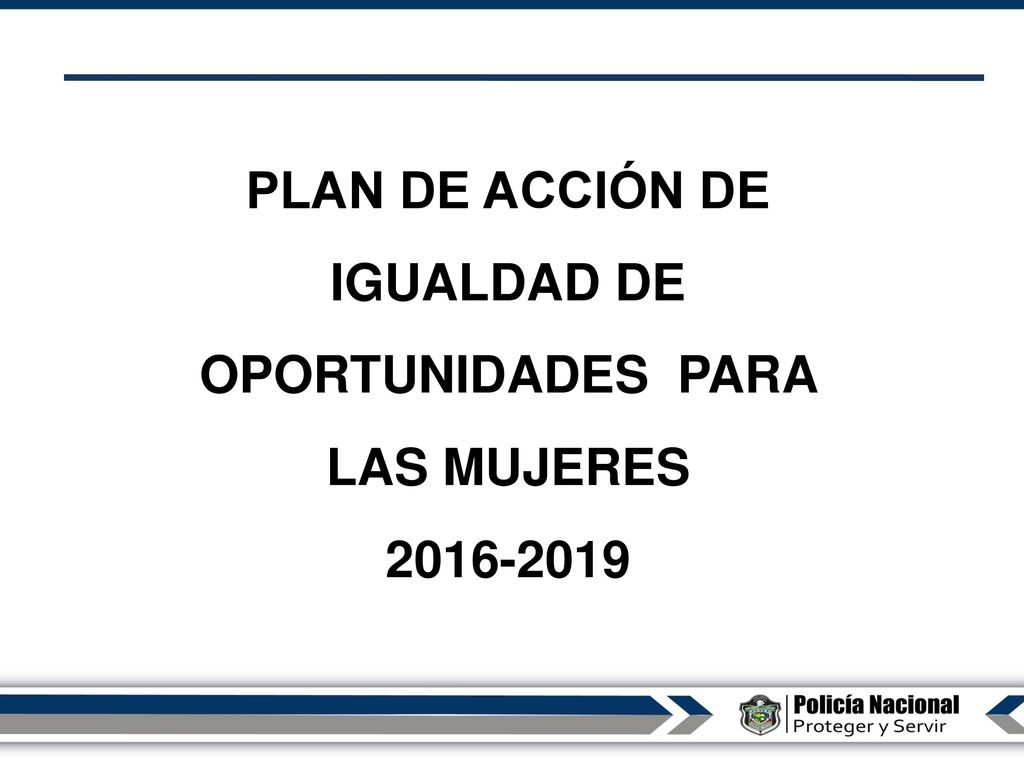 PLAN DE ACCIÓN DE IGUALDAD DE OPORTUNIDADES PARA LAS MUJERES 2016-2019

Policía Nacional
Proteger y Servir